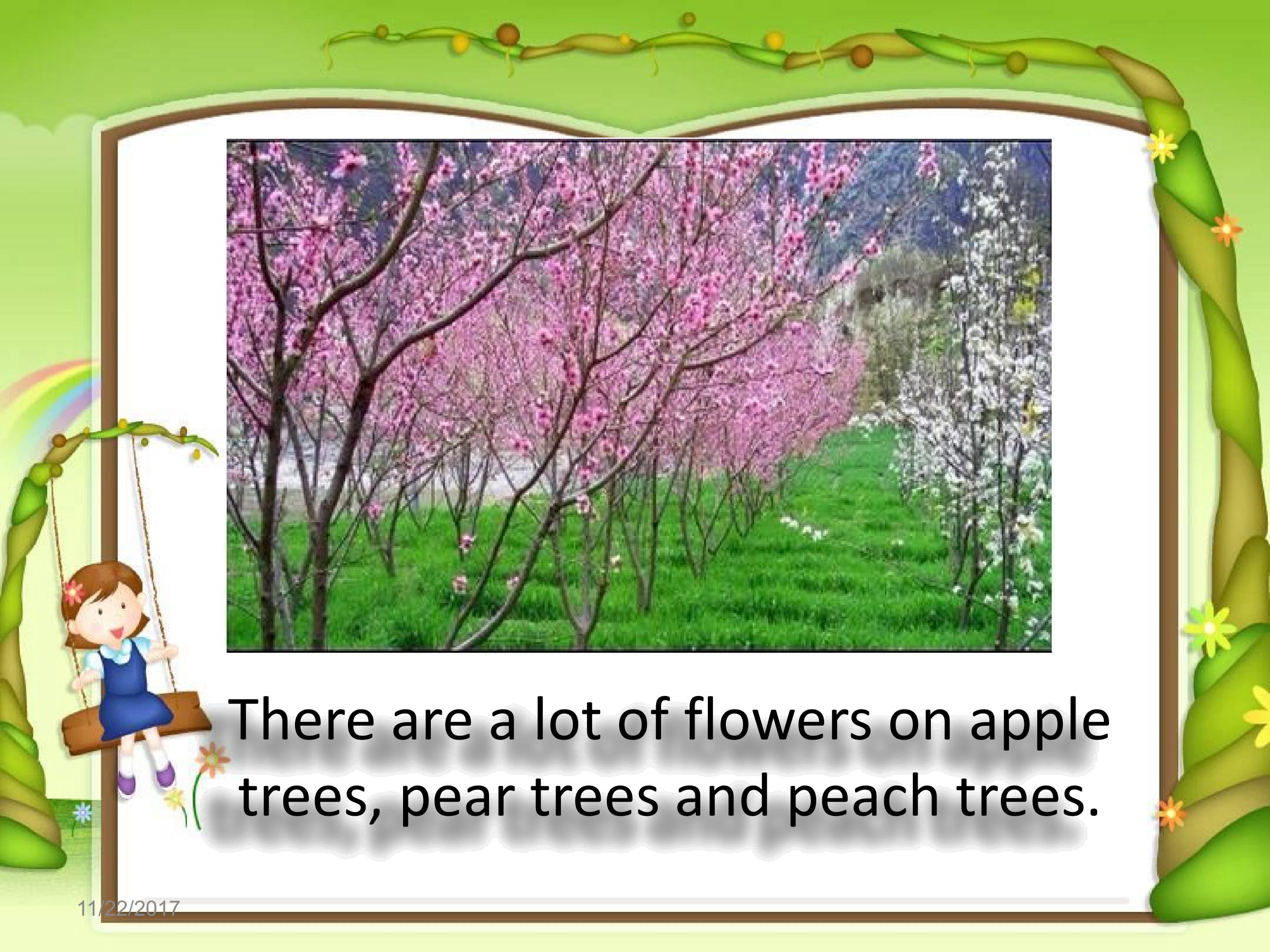 There are a lot of flowers on apple trees, pear trees and peach trees.

11/22/2017